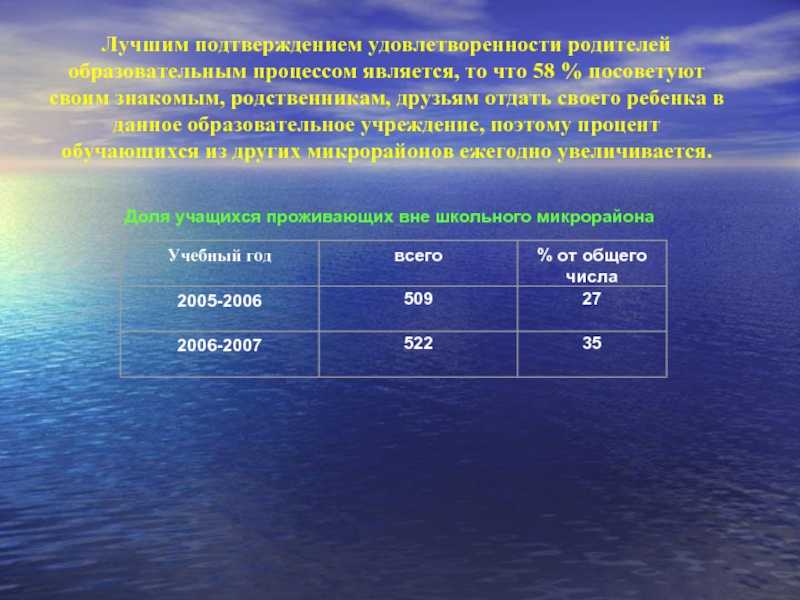 Лучшим подтверждением удовлетворенности родителей образовательным процессом является, то что 58 % посоветуют своим знакомым, родственникам, друзьям отдать своего ребенка в данное образовательное учреждение, поэтому процент обучающихся из других микрорайонов ежегодно увеличивается.

Доля учащихся проживающих вне школьного микрорайона

| Учебный год | всего | % от общего числа |
|---|---|---|
| 2005-2006 | 509 | 27 |
| 2006-2007 | 522 | 35 |